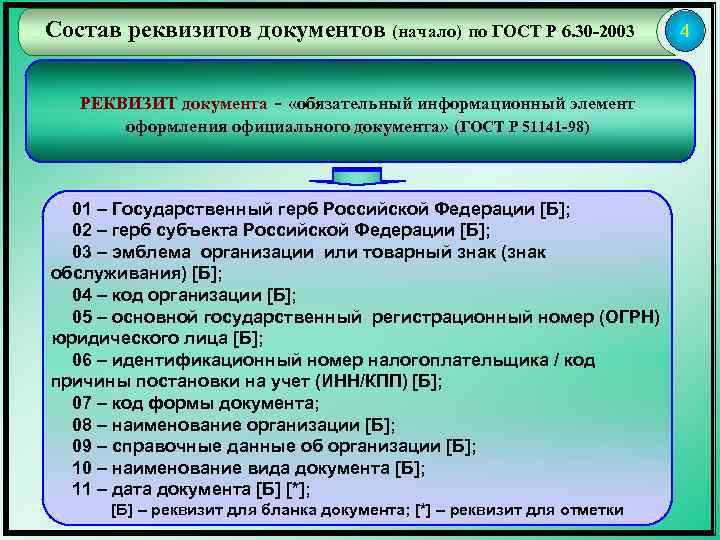 Состав реквизитов документов (начало) по ГОСТ Р 6.30-2003

4

РЕКВИЗИТ документа - «обязательный информационный элемент оформления официального документа» (ГОСТ Р 51141-98)

01 – Государственный герб Российской Федерации [Б];
02 – герб субъекта Российской Федерации [Б];
03 – эмблема организации или товарный знак (знак обслуживания) [Б];
04 – код организации [Б];
05 – основной государственный регистрационный номер (ОГРН) юридического лица [Б];
06 – идентификационный номер налогоплательщика / код причины постановки на учет (ИНН/КПП) [Б];
07 – код формы документа;
08 – наименование организации [Б];
09 – справочные данные об организации [Б];
10 – наименование вида документа [Б];
11 – дата документа [Б] [*];
[Б] – реквизит для бланка документа; [*] – реквизит для отметки